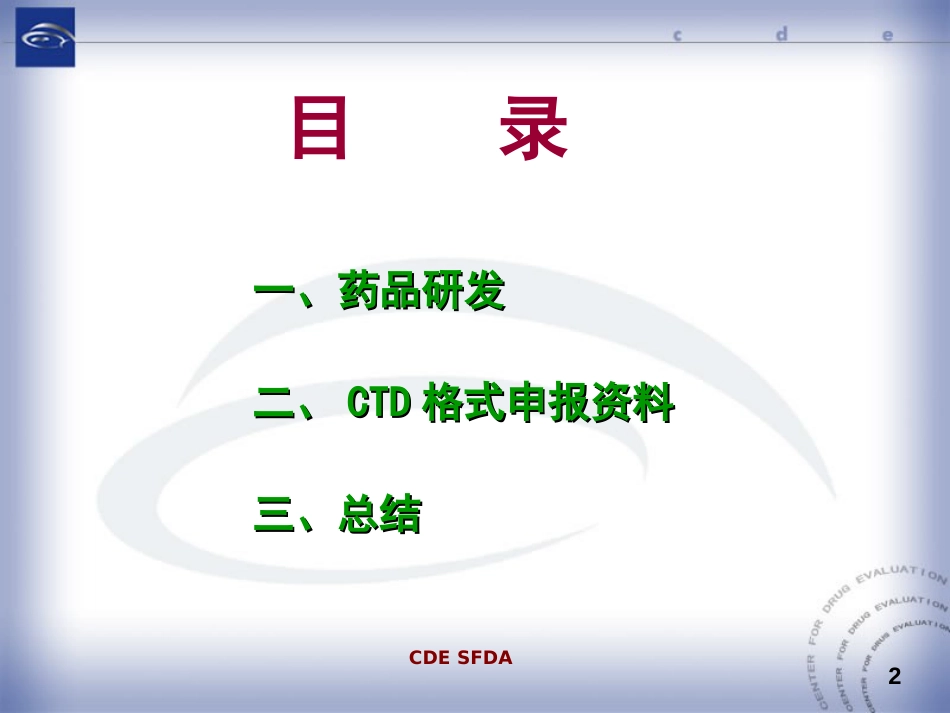 c d e

目 录

一、药品研发

二、 CTD 格式申报资料

三、总结

CENTER FOR DRUG EVALUATION
CENTER FOR DRUG EVALUATION
CENTER FOR DRUG EVALUATION

CDE SFDA

2